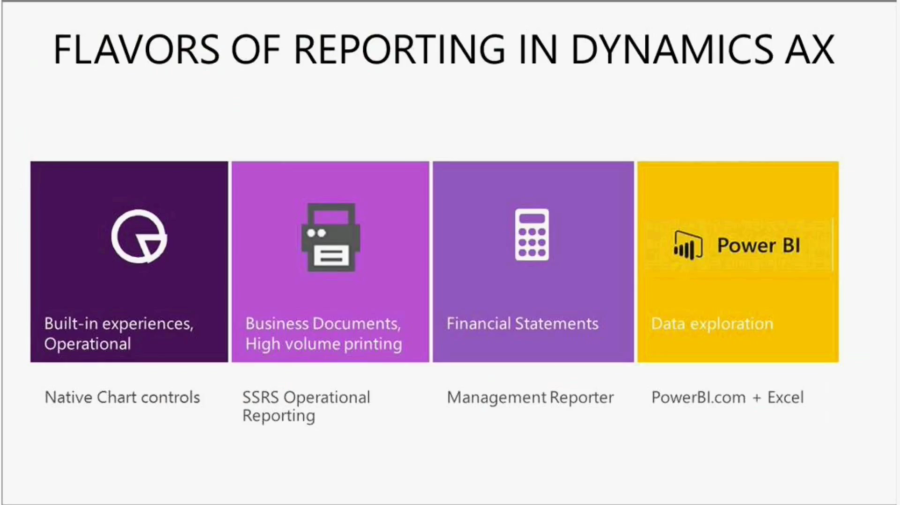 FLAVORS OF REPORTING IN DYNAMICS AX

Built-in experiences, Operational

Native Chart controls

Business Documents, High volume printing

SSRS Operational Reporting

Financial Statements

Management Reporter

Power BI

Data exploration

PowerBI.com + Excel